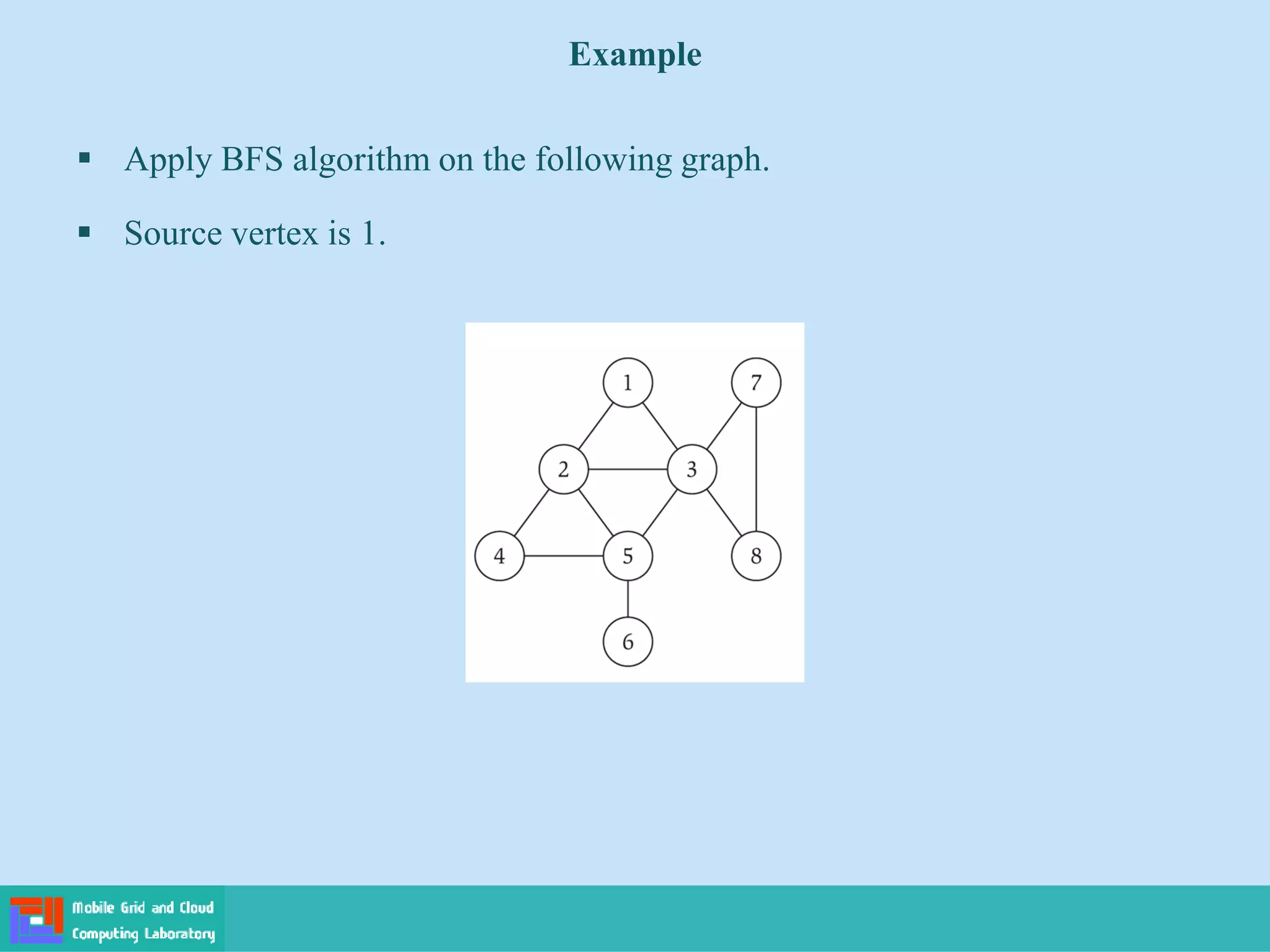 Example

▪ Apply BFS algorithm on the following graph.

▪ Source vertex is 1.

1
7
2
3
4
5
8
6

Mobile Grid and Cloud Computing Laboratory